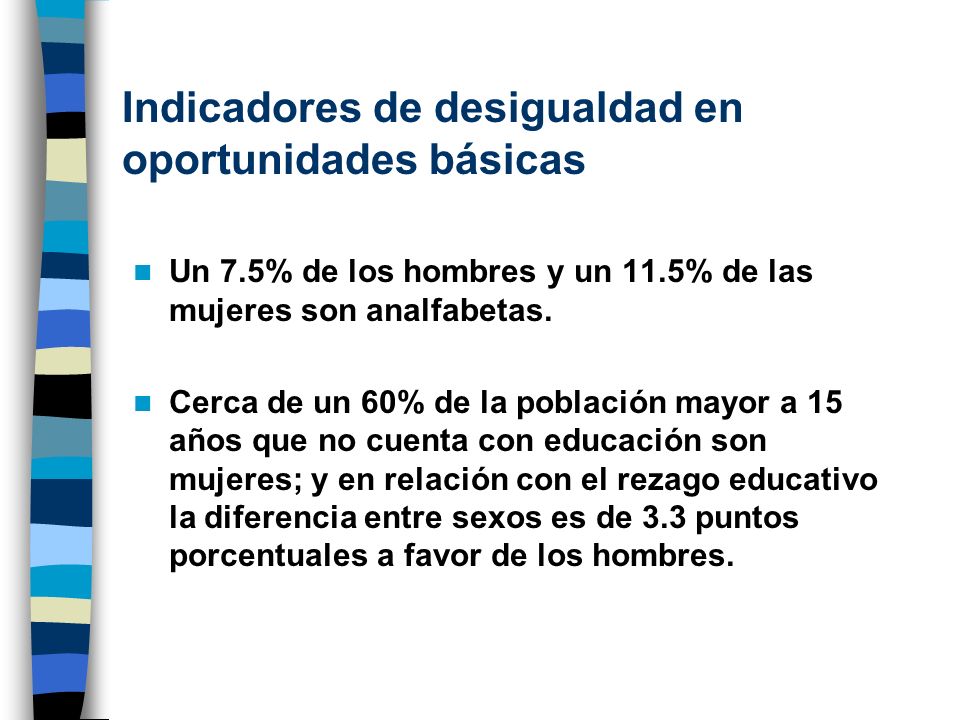 Indicadores de desigualdad en oportunidades básicas

Un 7.5% de los hombres y un 11.5% de las mujeres son analfabetas.

Cerca de un 60% de la población mayor a 15 años que no cuenta con educación son mujeres; y en relación con el rezago educativo la diferencia entre sexos es de 3.3 puntos porcentuales a favor de los hombres.